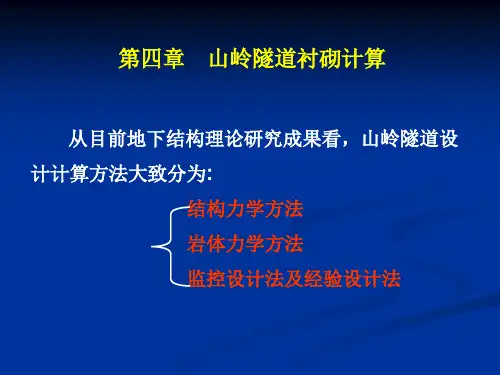 第四章　山岭隧道衬砌计算

从目前地下结构理论研究成果看，山岭隧道设计计算方法大致分为:

结构力学方法
岩体力学方法
监控设计法及经验设计法